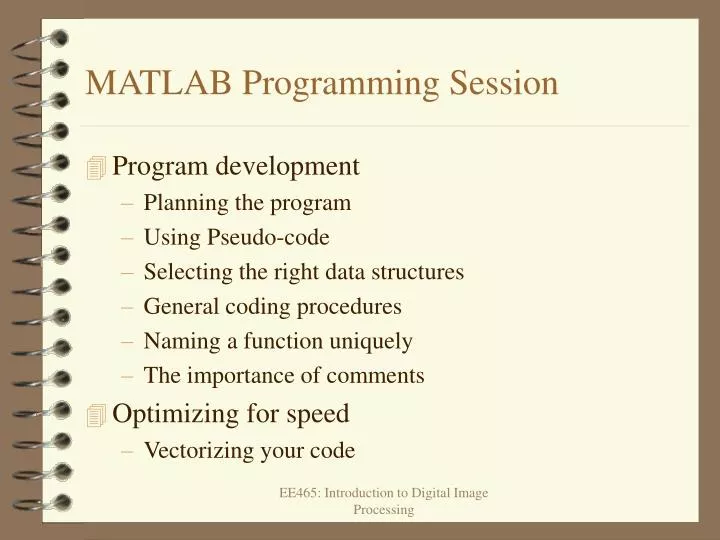 MATLAB Programming Session

Program development
– Planning the program
– Using Pseudo-code
– Selecting the right data structures
– General coding procedures
– Naming a function uniquely
– The importance of comments

Optimizing for speed
– Vectorizing your code

EE465: Introduction to Digital Image Processing